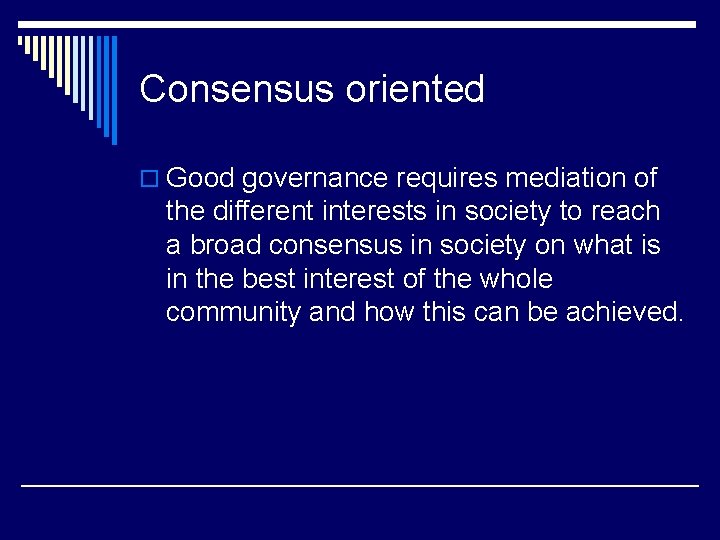 Consensus oriented

Good governance requires mediation of the different interests in society to reach a broad consensus in society on what is in the best interest of the whole community and how this can be achieved.